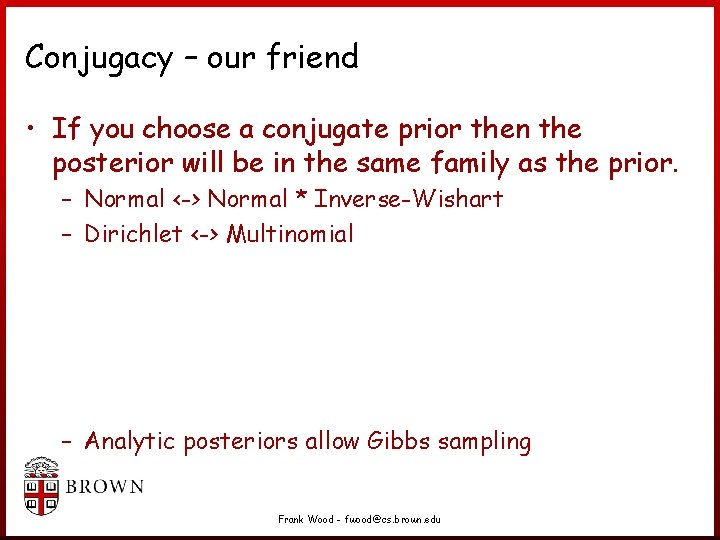 Conjugacy – our friend

• If you choose a conjugate prior then the posterior will be in the same family as the prior.
  – Normal <-> Normal * Inverse-Wishart
  – Dirichlet <-> Multinomial

  – Analytic posteriors allow Gibbs sampling

BROWN

Frank Wood - fwood@cs.brown.edu